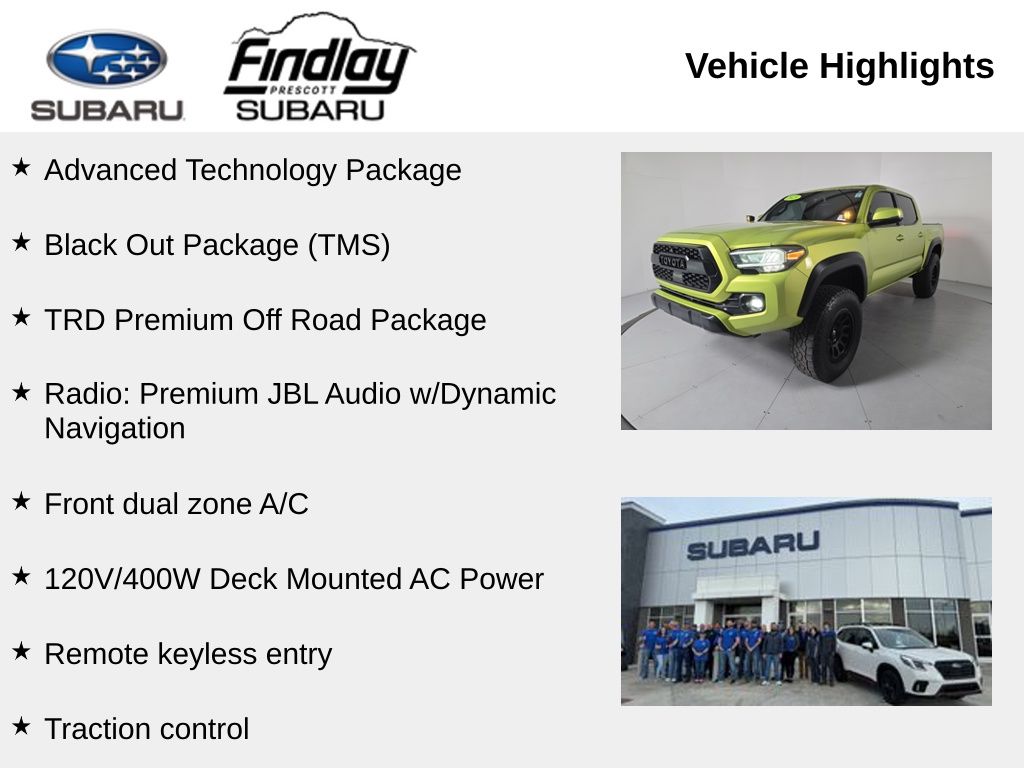 SUBARU

Findlay
PRESCOTT
SUBARU

Vehicle Highlights

★ Advanced Technology Package

★ Black Out Package (TMS)

★ TRD Premium Off Road Package

★ Radio: Premium JBL Audio w/Dynamic Navigation

★ Front dual zone A/C

★ 120V/400W Deck Mounted AC Power

★ Remote keyless entry

★ Traction control

TOYOTA

SUBARU